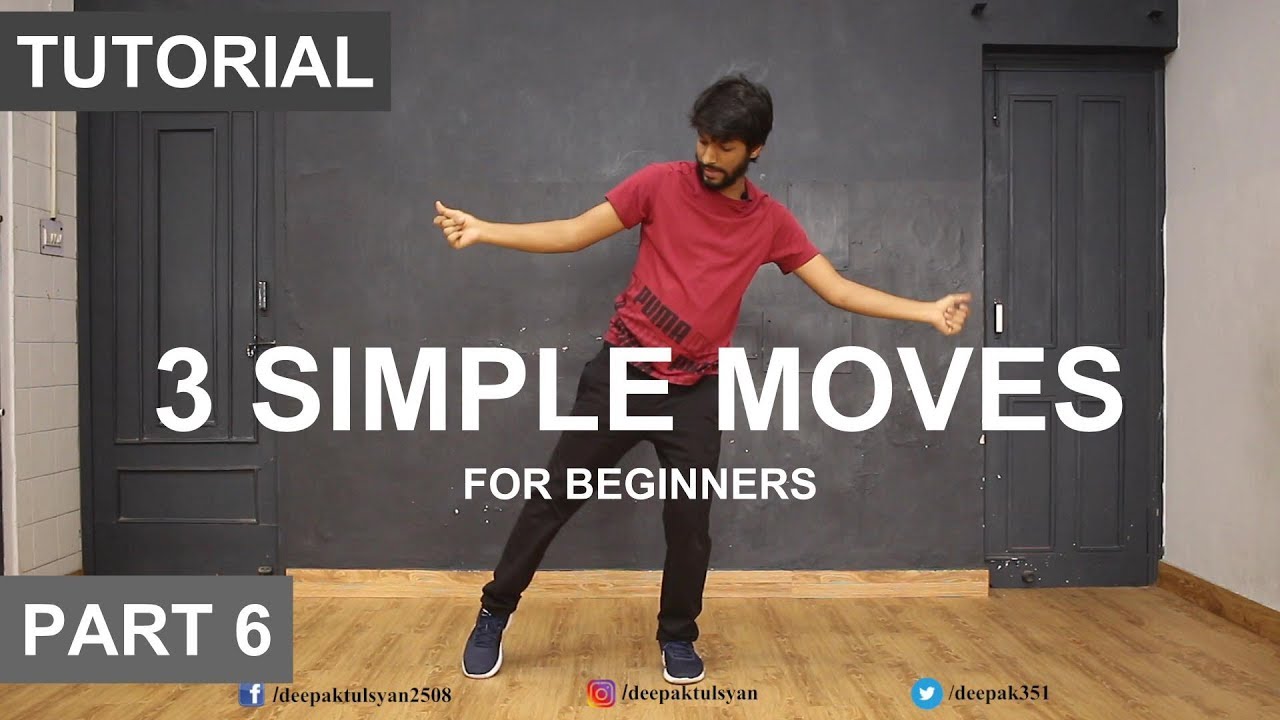 TUTORIAL

PUMA

3 SIMPLE MOVES

FOR BEGINNERS

PART 6

/deepaktulsyan2508 /deepaktulsyan /deepak351